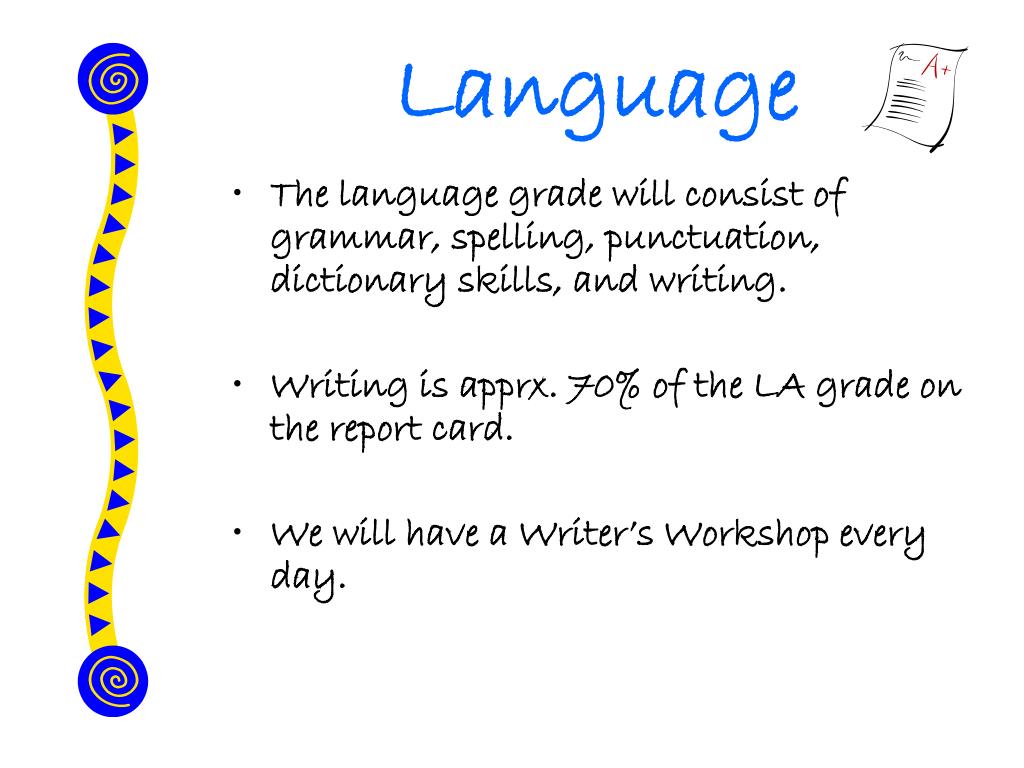 Language

A+

• The language grade will consist of grammar, spelling, punctuation, dictionary skills, and writing.

• Writing is apprx. 70% of the LA grade on the report card.

• We will have a Writer's Workshop every day.